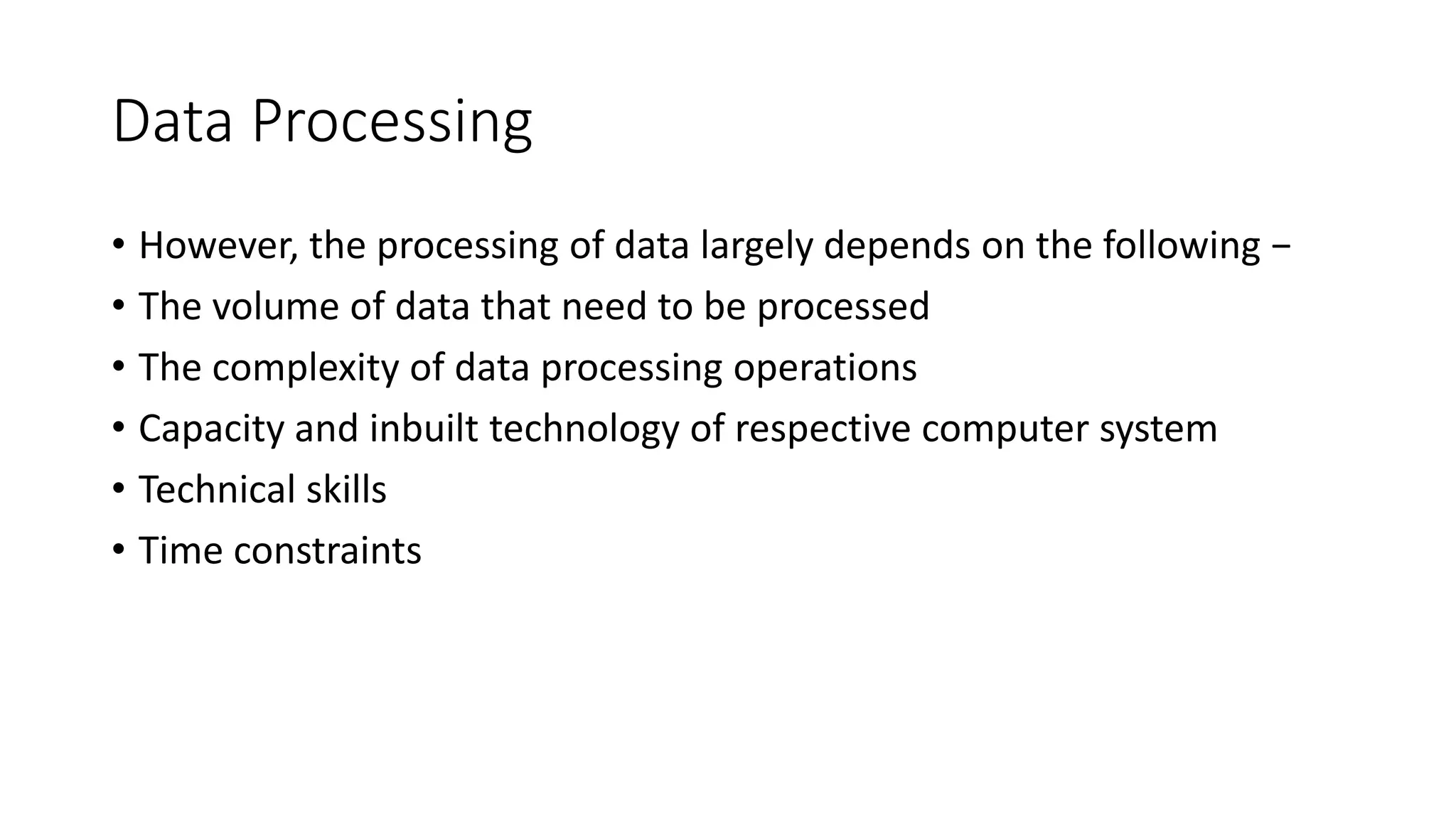 Data Processing

• However, the processing of data largely depends on the following −
• The volume of data that need to be processed
• The complexity of data processing operations
• Capacity and inbuilt technology of respective computer system
• Technical skills
• Time constraints